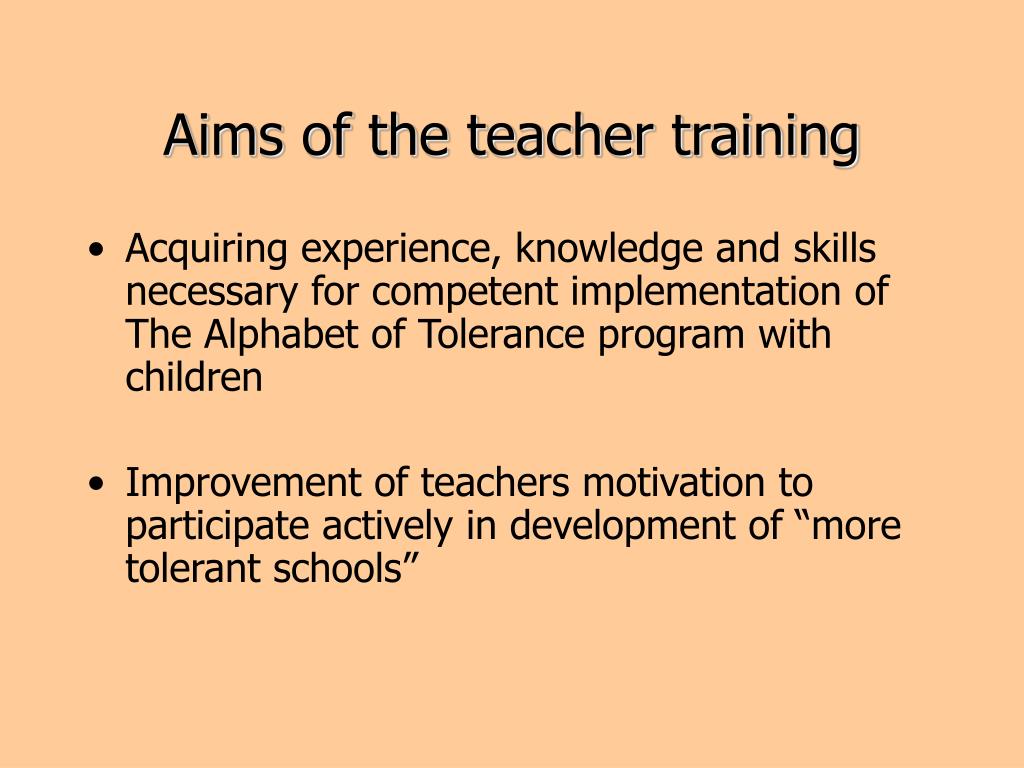 Aims of the teacher training

• Acquiring experience, knowledge and skills necessary for competent implementation of The Alphabet of Tolerance program with children

• Improvement of teachers motivation to participate actively in development of “more tolerant schools”